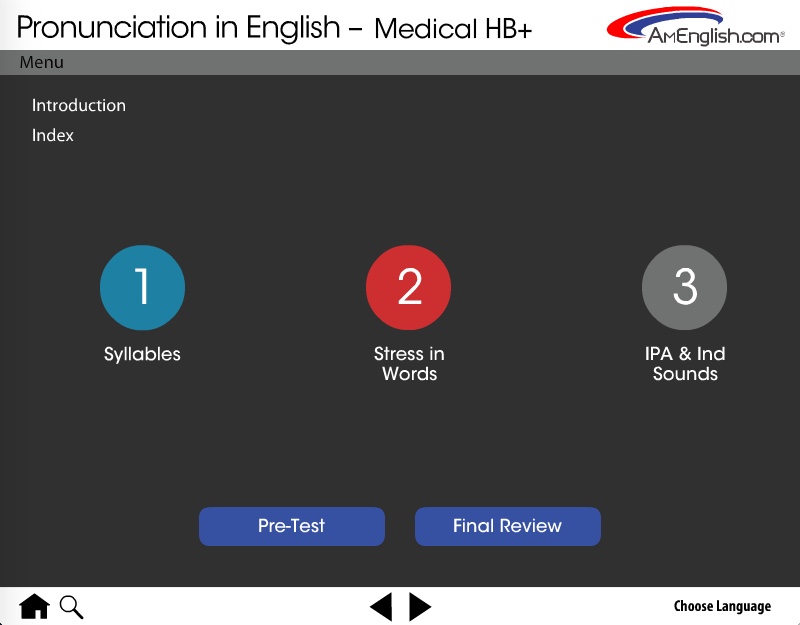 Pronunciation in English – Medical HB+

AmEnglish.com®

Menu

Introduction

Index

1

Syllables

2

Stress in Words

3

IPA & Ind Sounds

Pre-Test

Final Review

Choose Language